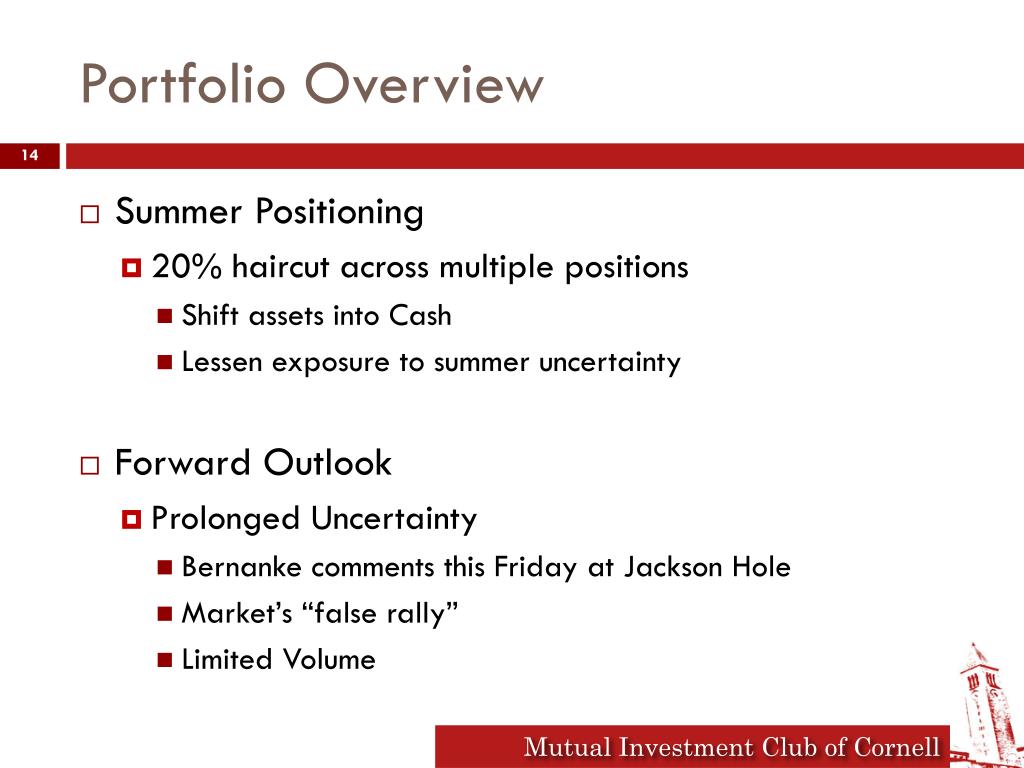 Portfolio Overview

14

Summer Positioning

20% haircut across multiple positions

Shift assets into Cash

Lessen exposure to summer uncertainty

Forward Outlook

Prolonged Uncertainty

Bernanke comments this Friday at Jackson Hole

Market's "false rally"

Limited Volume

Mutual Investment Club of Cornell